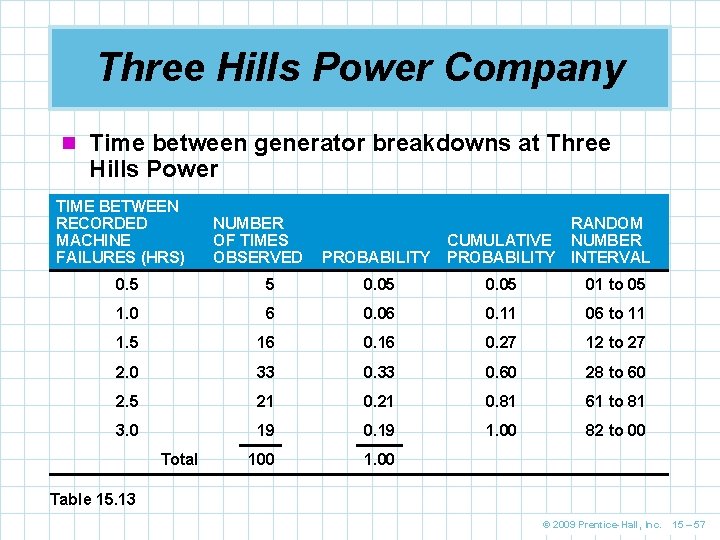 Three Hills Power Company

Time between generator breakdowns at Three Hills Power

| TIME BETWEEN RECORDED MACHINE FAILURES (HRS) | NUMBER OF TIMES OBSERVED | PROBABILITY | CUMULATIVE PROBABILITY | RANDOM NUMBER INTERVAL |
|---|---|---|---|---|
| 0.5 | 5 | 0.05 | 0.05 | 01 to 05 |
| 1.0 | 6 | 0.06 | 0.11 | 06 to 11 |
| 1.5 | 16 | 0.16 | 0.27 | 12 to 27 |
| 2.0 | 33 | 0.33 | 0.60 | 28 to 60 |
| 2.5 | 21 | 0.21 | 0.81 | 61 to 81 |
| 3.0 | 19 | 0.19 | 1.00 | 82 to 00 |
| Total | 100 | 1.00 | | |

Table 15.13

© 2009 Prentice-Hall, Inc. 15 – 57